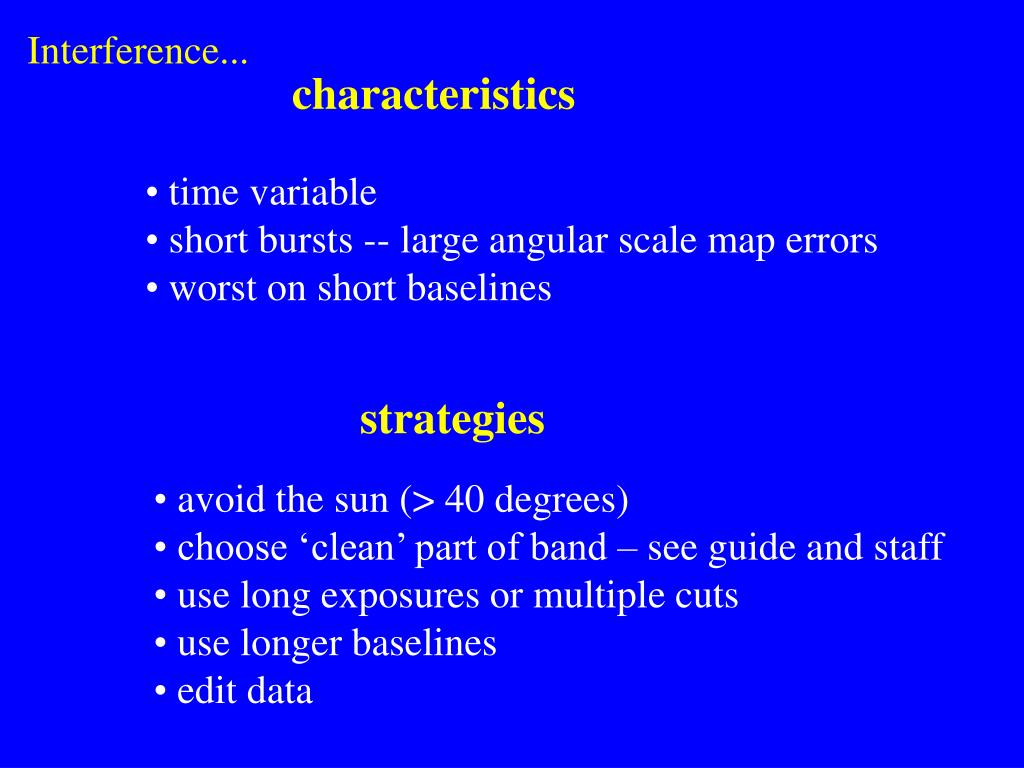 Interference...

characteristics

• time variable
• short bursts -- large angular scale map errors
• worst on short baselines

strategies

• avoid the sun (> 40 degrees)
• choose ‘clean’ part of band – see guide and staff
• use long exposures or multiple cuts
• use longer baselines
• edit data